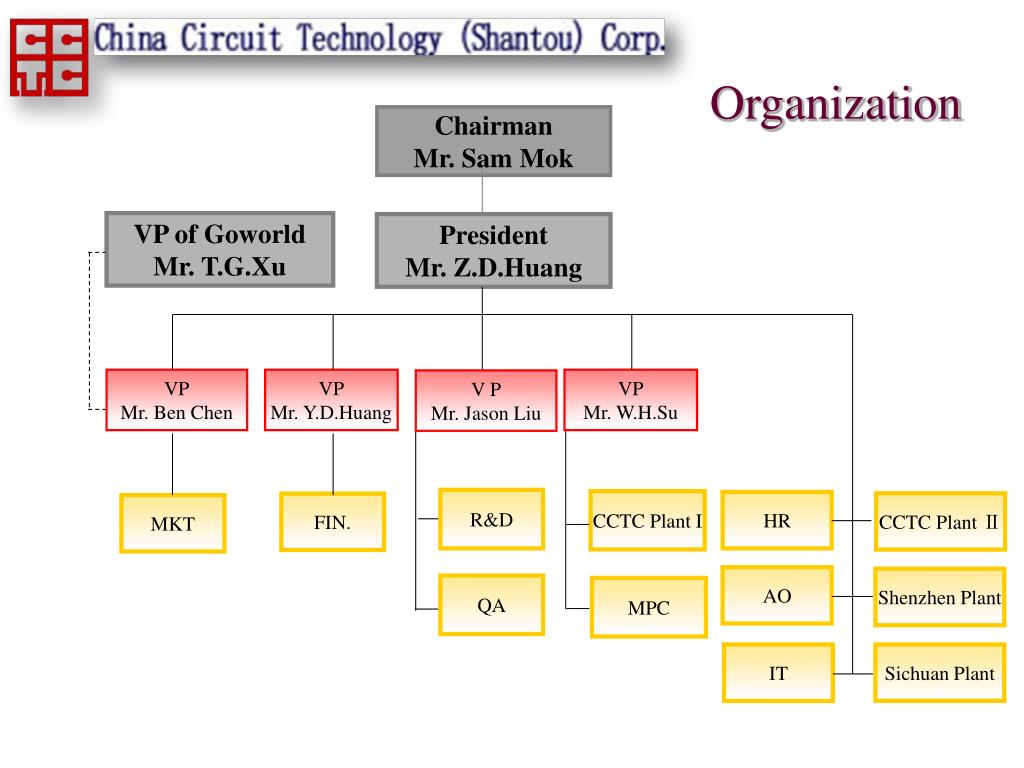 CCTC China Circuit Technology (Shantou) Corp.

Organization

Chairman
Mr. Sam Mok

VP of Goworld
Mr. T.G.Xu

President
Mr. Z.D.Huang

VP
Mr. Ben Chen

VP
Mr. Y.D.Huang

V P
Mr. Jason Liu

VP
Mr. W.H.Su

MKT

FIN.

R&D

QA

CCTC Plant I

MPC

HR

AO

IT

CCTC Plant II

Shenzhen Plant

Sichuan Plant